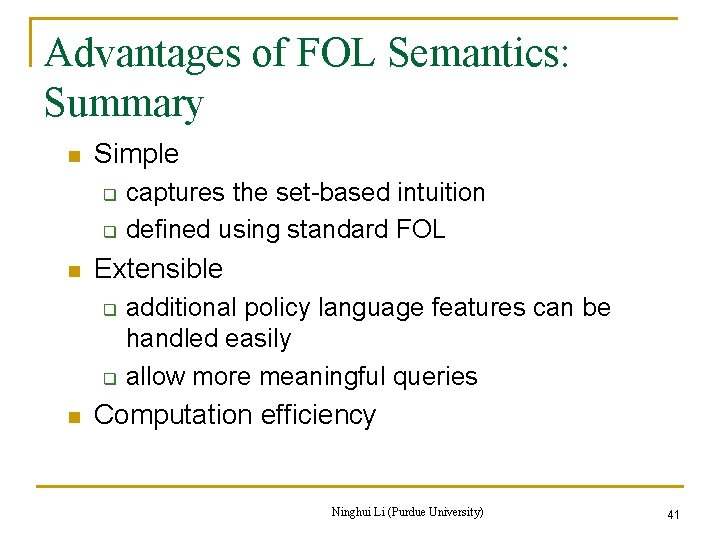 Advantages of FOL Semantics: Summary

- Simple
  - captures the set-based intuition
  - defined using standard FOL
- Extensible
  - additional policy language features can be handled easily
  - allow more meaningful queries
- Computation efficiency

Ninghui Li (Purdue University)

41